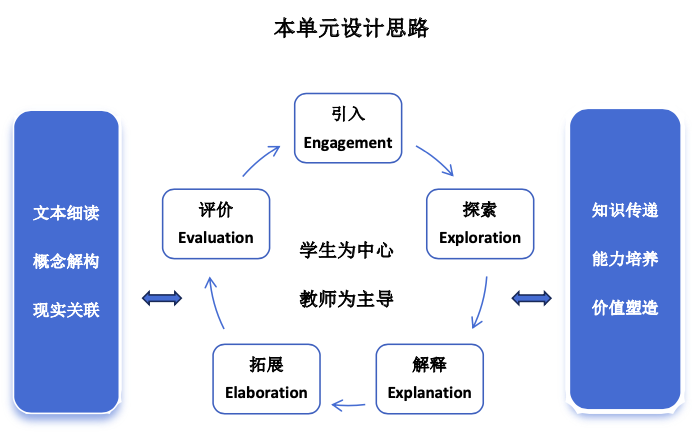 本单元设计思路

文本细读

概念解构

现实关联

引入
Engagement

探索
Exploration

解释
Explanation

拓展
Elaboration

评价
Evaluation

学生为中心

教师为主导

知识传递

能力培养

价值塑造